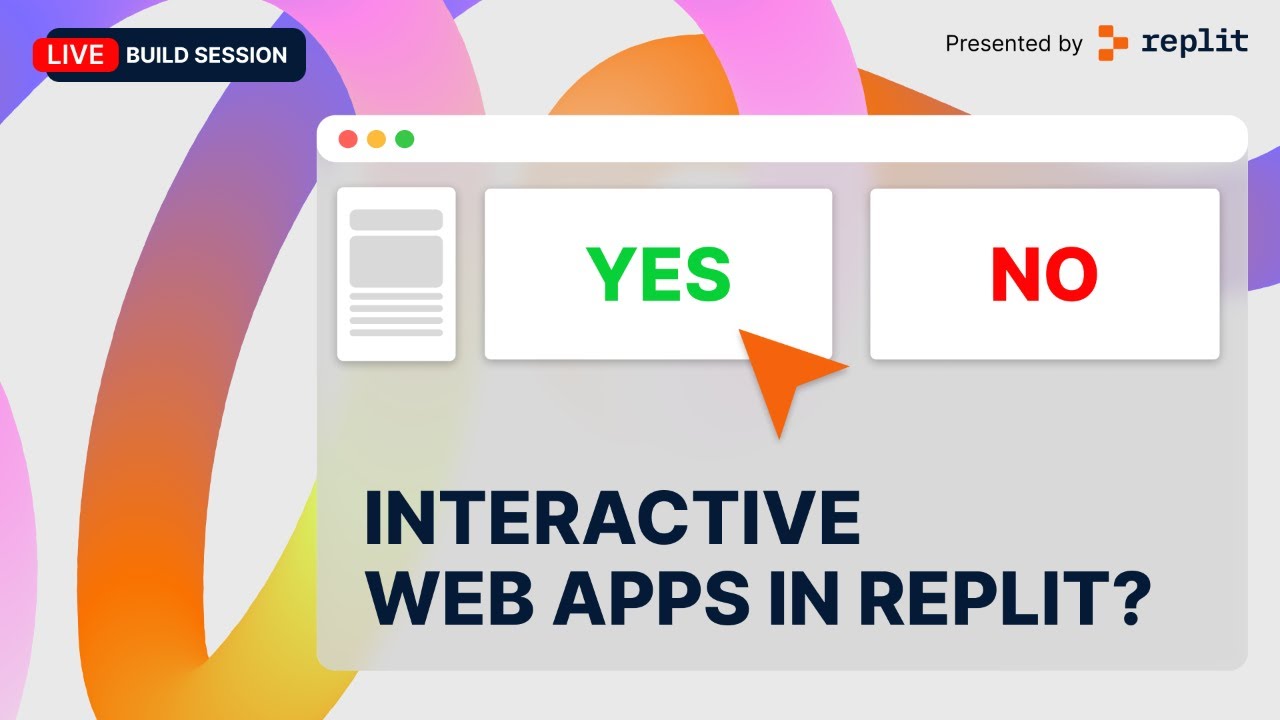 LIVE BUILD SESSION

Presented by replit

YES

NO

INTERACTIVE WEB APPS IN REPLIT?